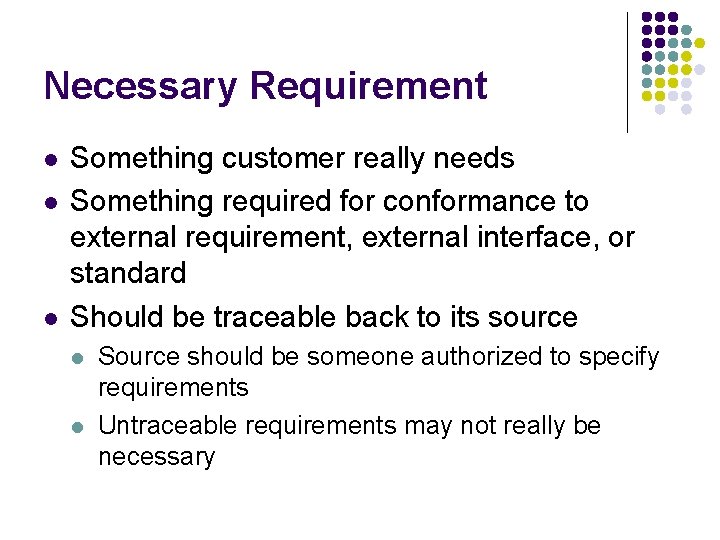 Necessary Requirement

- Something customer really needs
- Something required for conformance to external requirement, external interface, or standard
- Should be traceable back to its source
  - Source should be someone authorized to specify requirements
  - Untraceable requirements may not really be necessary